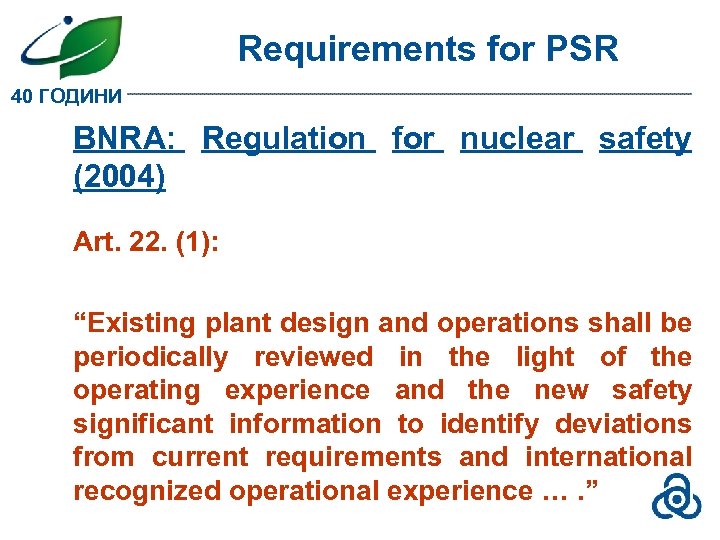 40 ГОДИНИ

Requirements for PSR

BNRA: Regulation for nuclear safety (2004)

Art. 22. (1):

“Existing plant design and operations shall be periodically reviewed in the light of the operating experience and the new safety significant information to identify deviations from current requirements and international recognized operational experience … .”